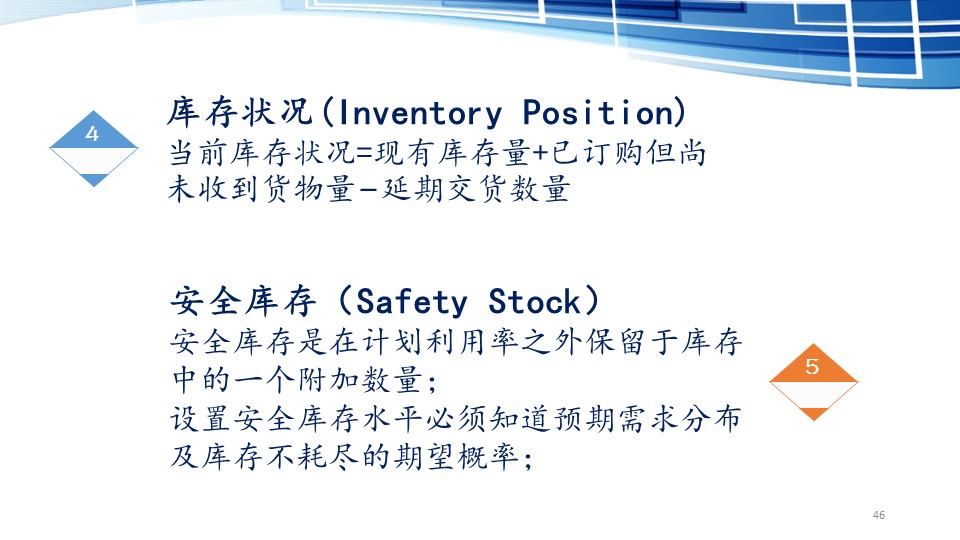 4

库存状况(Inventory Position)
当前库存状况=现有库存量+已订购但尚未收到货物量-延期交货数量

安全库存（Safety Stock）
安全库存是在计划利用率之外保留于库存中的一个附加数量；
设置安全库存水平必须知道预期需求分布及库存不耗尽的期望概率；

5

46